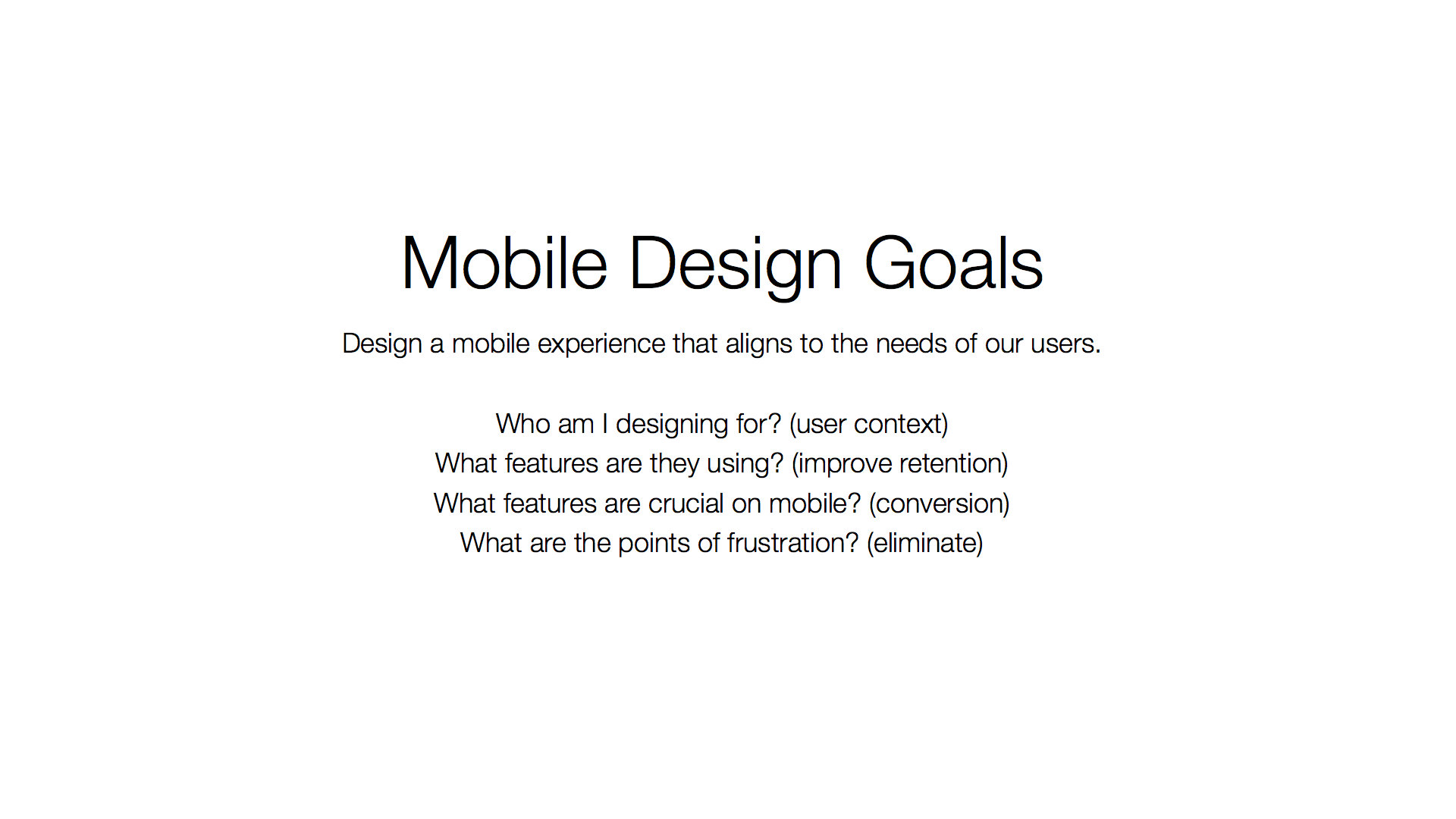 Mobile Design Goals

Design a mobile experience that aligns to the needs of our users.

Who am I designing for? (user context)
What features are they using? (improve retention)
What features are crucial on mobile? (conversion)
What are the points of frustration? (eliminate)